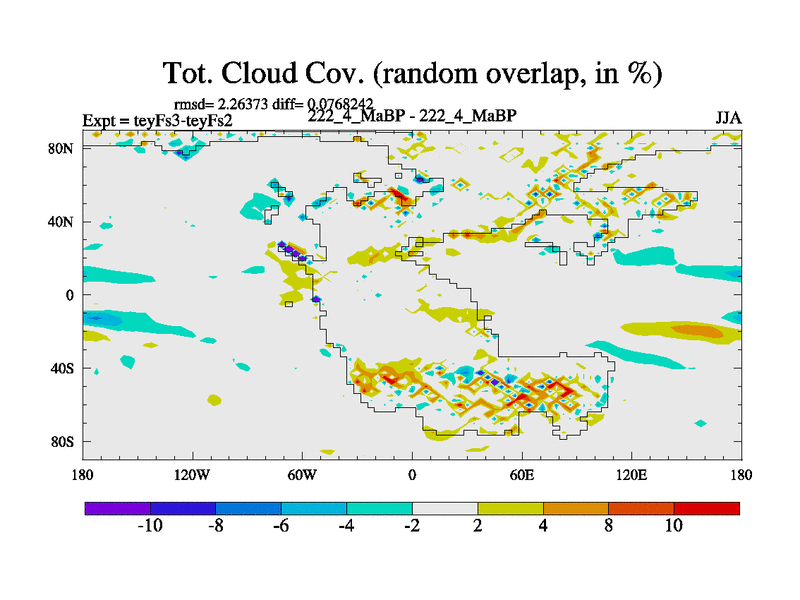 Tot. Cloud Cov. (random overlap, in %)

rmsd= 2.26373 diff= 0.0768242

Expt = teyFs3-teyFs2

222_4_MaBP - 222_4_MaBP

JJA

80N

40N

0

40S

80S

180

120W

60W

0

60E

120E

180

-10

-8

-6

-4

-2

2

4

8

10